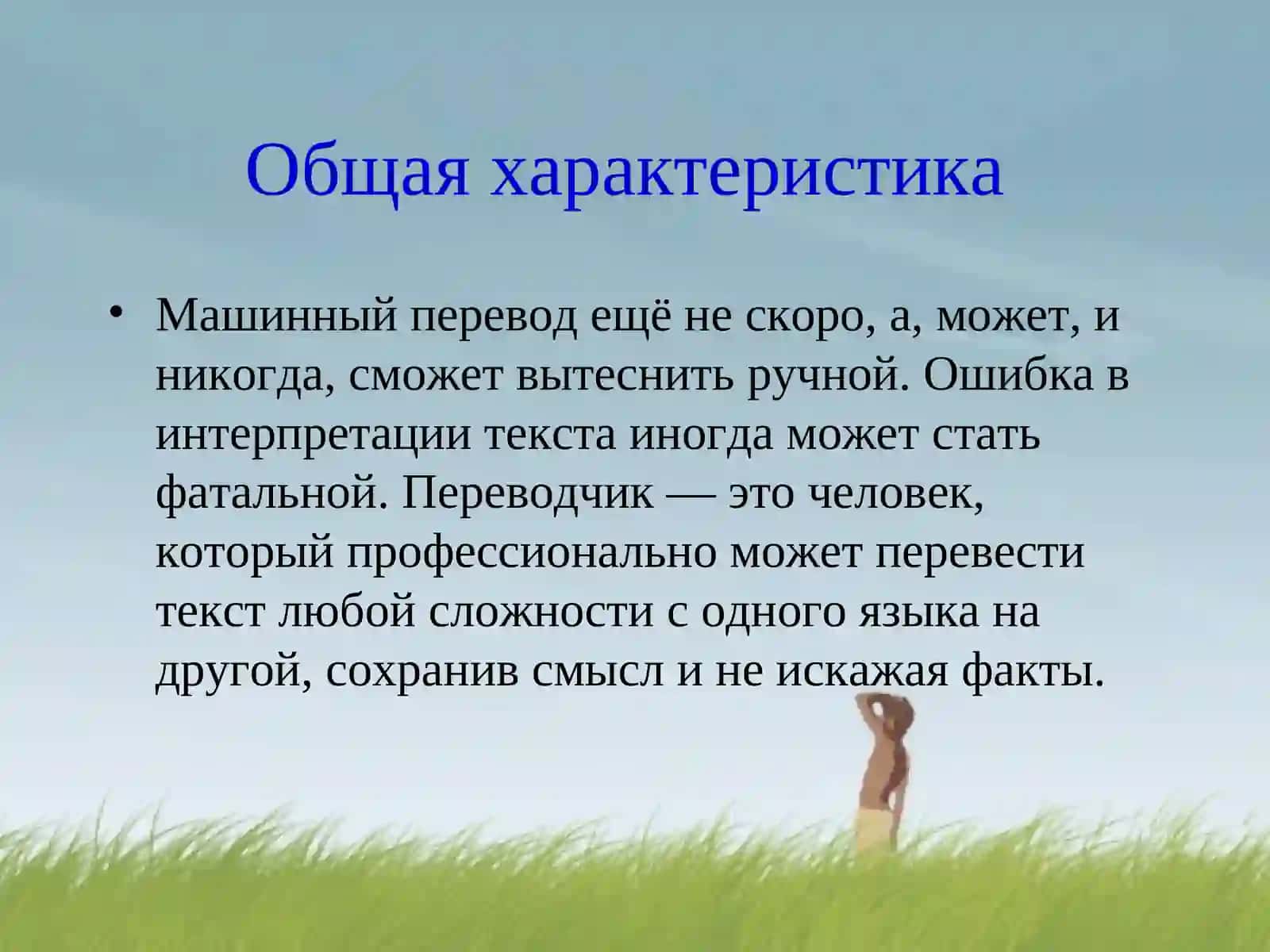 Общая характеристика

• Машинный перевод ещё не скоро, а, может, и никогда, сможет вытеснить ручной. Ошибка в интерпретации текста иногда может стать фатальной. Переводчик — это человек, который профессионально может перевести текст любой сложности с одного языка на другой, сохранив смысл и не искажая факты.